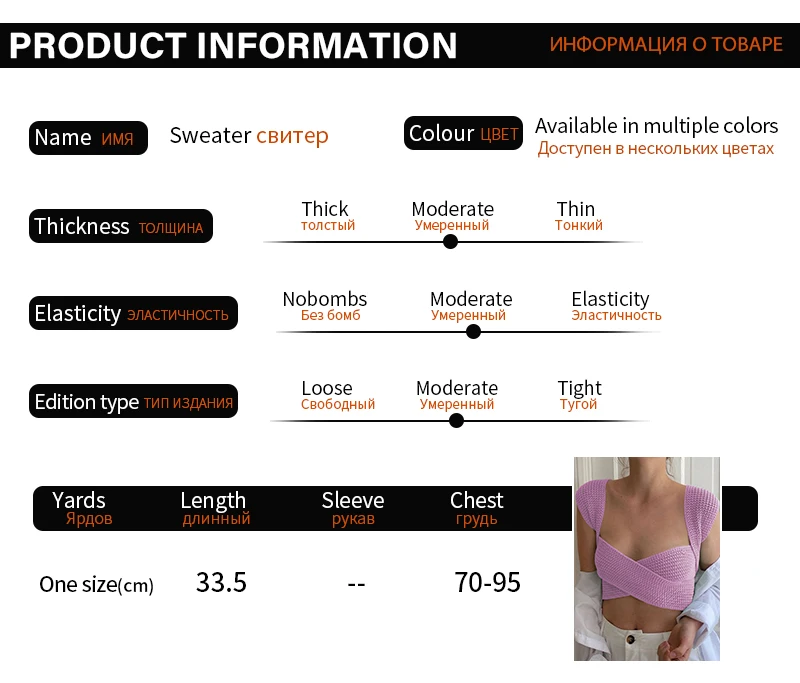 PRODUCT INFORMATION ИНФОРМАЦИЯ О ТОВАРЕ

Name ИМЯ Sweater свитер

Colour ЦВЕТ Available in multiple colors Доступен в нескольких цветах

Thickness ТОЛЩИНА Thick толстый Moderate Умеренный Thin Тонкий

Elasticity ЭЛАСТИЧНОСТЬ Nobombs Без бомб Moderate Умеренный Elasticity Эластичность

Edition type ТИП ИЗДАНИЯ Loose Свободный Moderate Умеренный Tight Тугой

| Yards Ярдов | Length длинный | Sleeve рукав | Chest грудь |
|---|---|---|---|
| One size(cm) | 33.5 | -- | 70-95 |